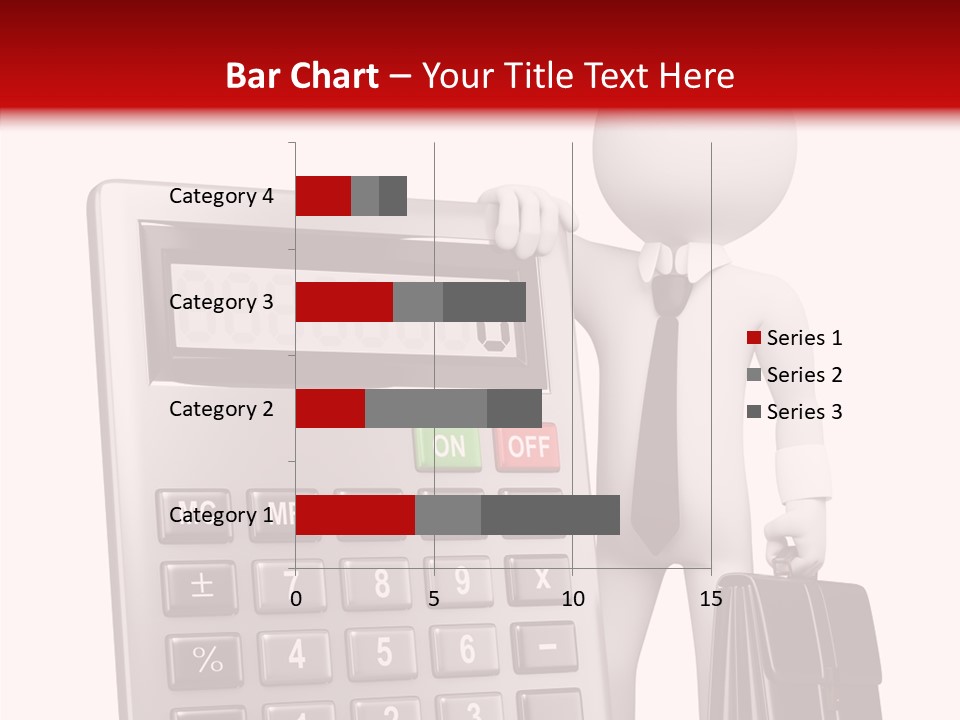 Bar Chart – Your Title Text Here

Category 4
Category 3
Category 2
Category 1

0
5
10
15

Series 1
Series 2
Series 3

ON
OFF
MC
MR
±
7
8
9
x
%
4
5
6
−
2
3